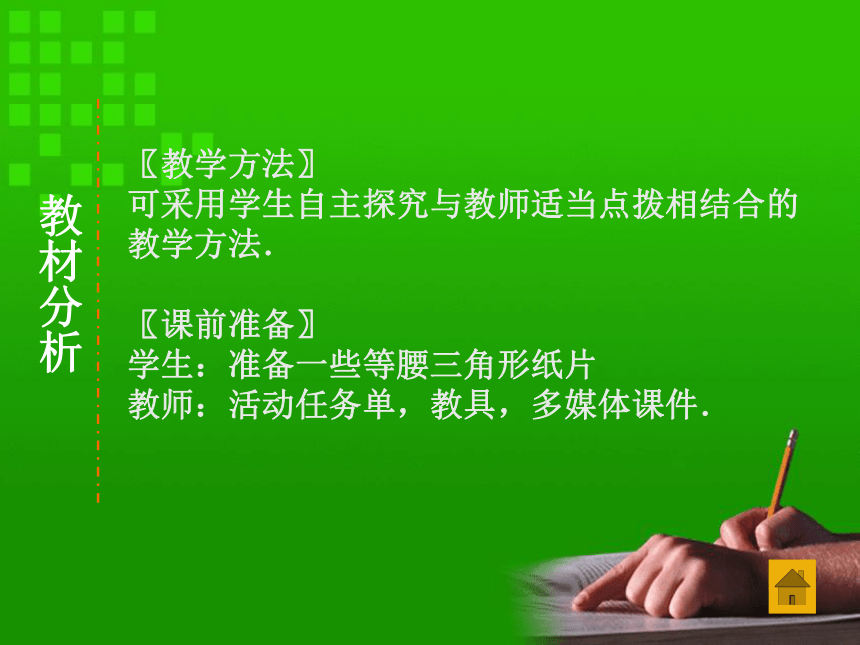 教材分析

〖教学方法〗
可采用学生自主探究与教师适当点拨相结合的教学方法.

〖课前准备〗
学生：准备一些等腰三角形纸片
教师：活动任务单，教具，多媒体课件.